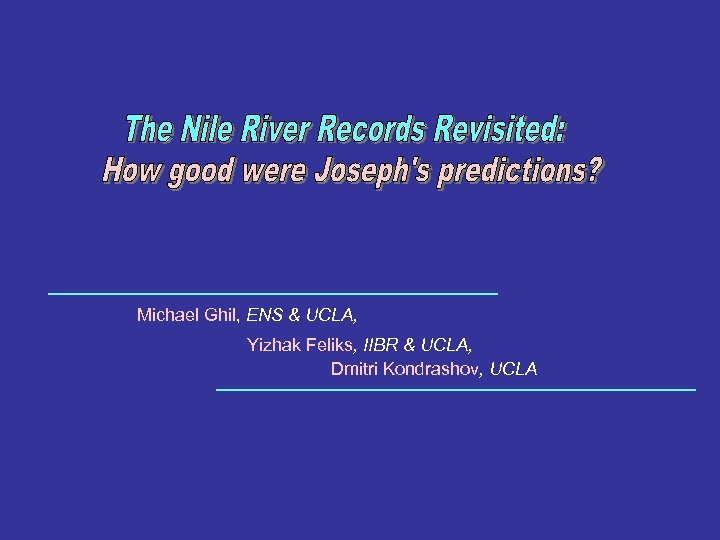 The Nile River Records Revisited:
How good were Joseph's predictions?

Michael Ghil, ENS & UCLA,
Yizhak Feliks, IIBR & UCLA,
Dmitri Kondrashov, UCLA